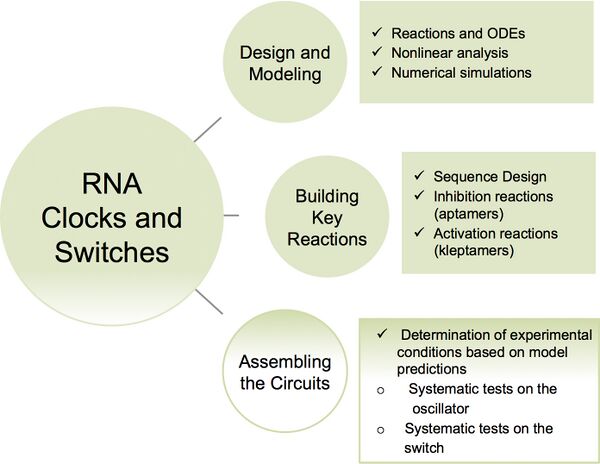 RNA Clocks and Switches

Design and Modeling

✓ Reactions and ODEs
✓ Nonlinear analysis
✓ Numerical simulations

Building Key Reactions

✓ Sequence Design
✓ Inhibition reactions (aptamers)
✓ Activation reactions (kleptamers)

Assembling the Circuits

✓ Determination of experimental conditions based on model predictions
o Systematic tests on the oscillator
o Systematic tests on the switch